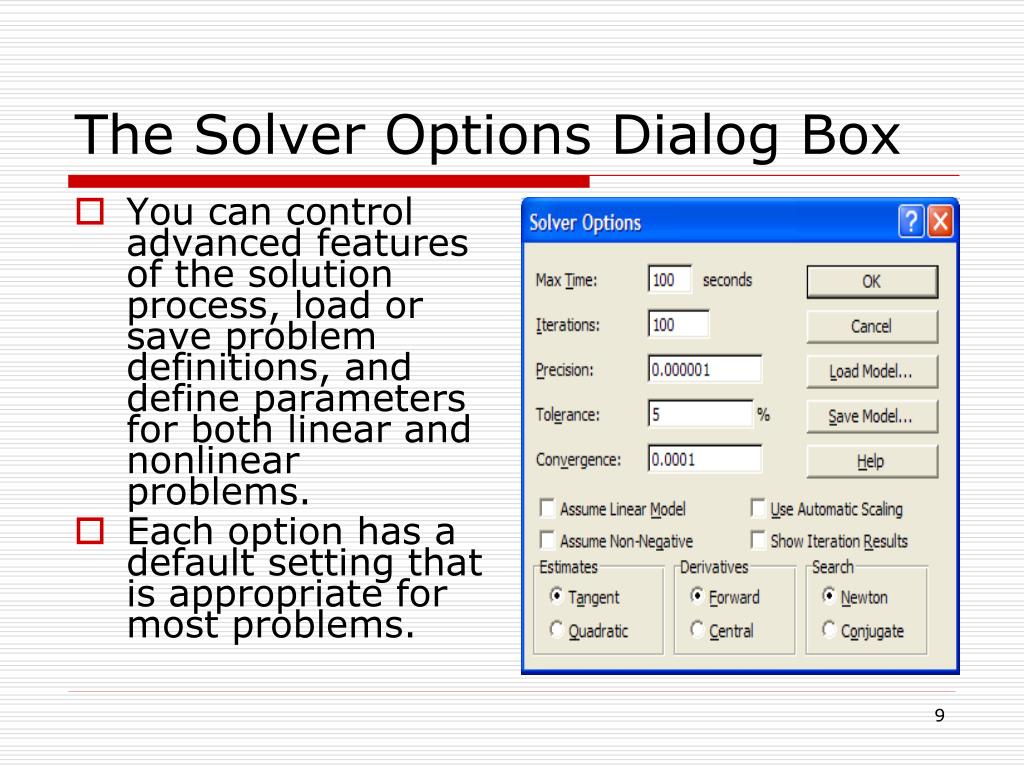 The Solver Options Dialog Box

You can control advanced features of the solution process, load or save problem definitions, and define parameters for both linear and nonlinear problems.

Each option has a default setting that is appropriate for most problems.

Solver Options

? X

Max Time: 100 seconds

Iterations: 100

Precision: 0.000001

Tolerance: 5 %

Convergence: 0.0001

OK

Cancel

Load Model...

Save Model...

Help

Assume Linear Model

Use Automatic Scaling

Assume Non-Negative

Show Iteration Results

Estimates

Tangent

Quadratic

Derivatives

Forward

Central

Search

Newton

Conjugate

9